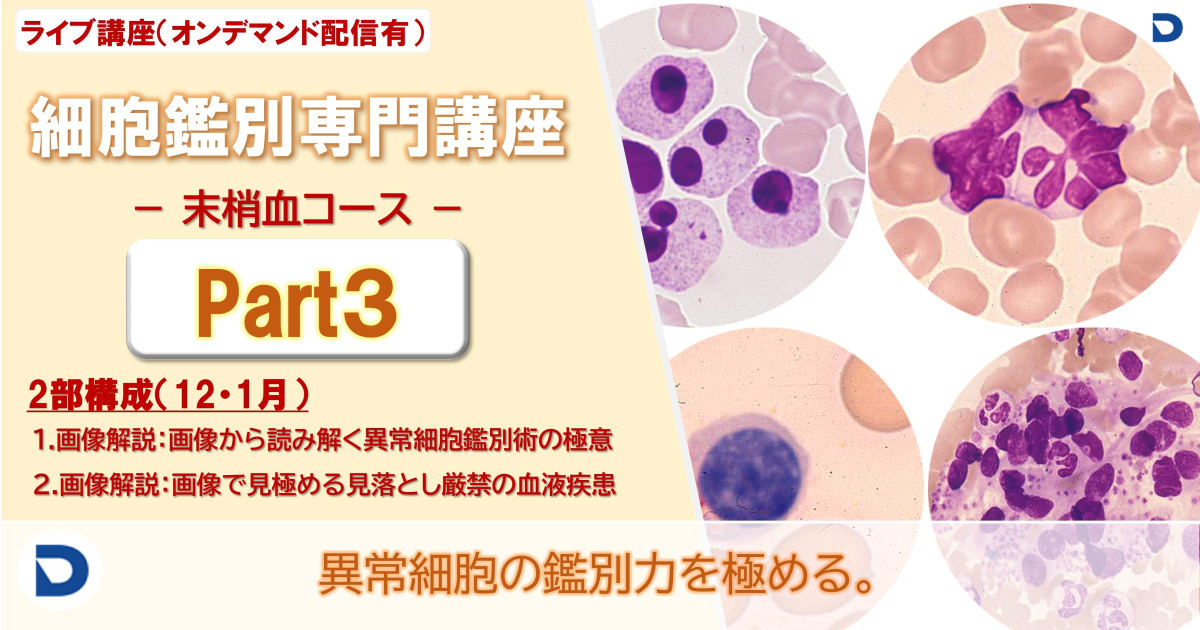 ライブ講座（オンデマンド配信有）

細胞鑑別専門講座

－ 末梢血コース －

Part3

2部構成（12・1月）

1.画像解説：画像から読み解く異常細胞鑑別術の極意

2.画像解説：画像で見極める見落とし厳禁の血液疾患

異常細胞の鑑別力を極める。